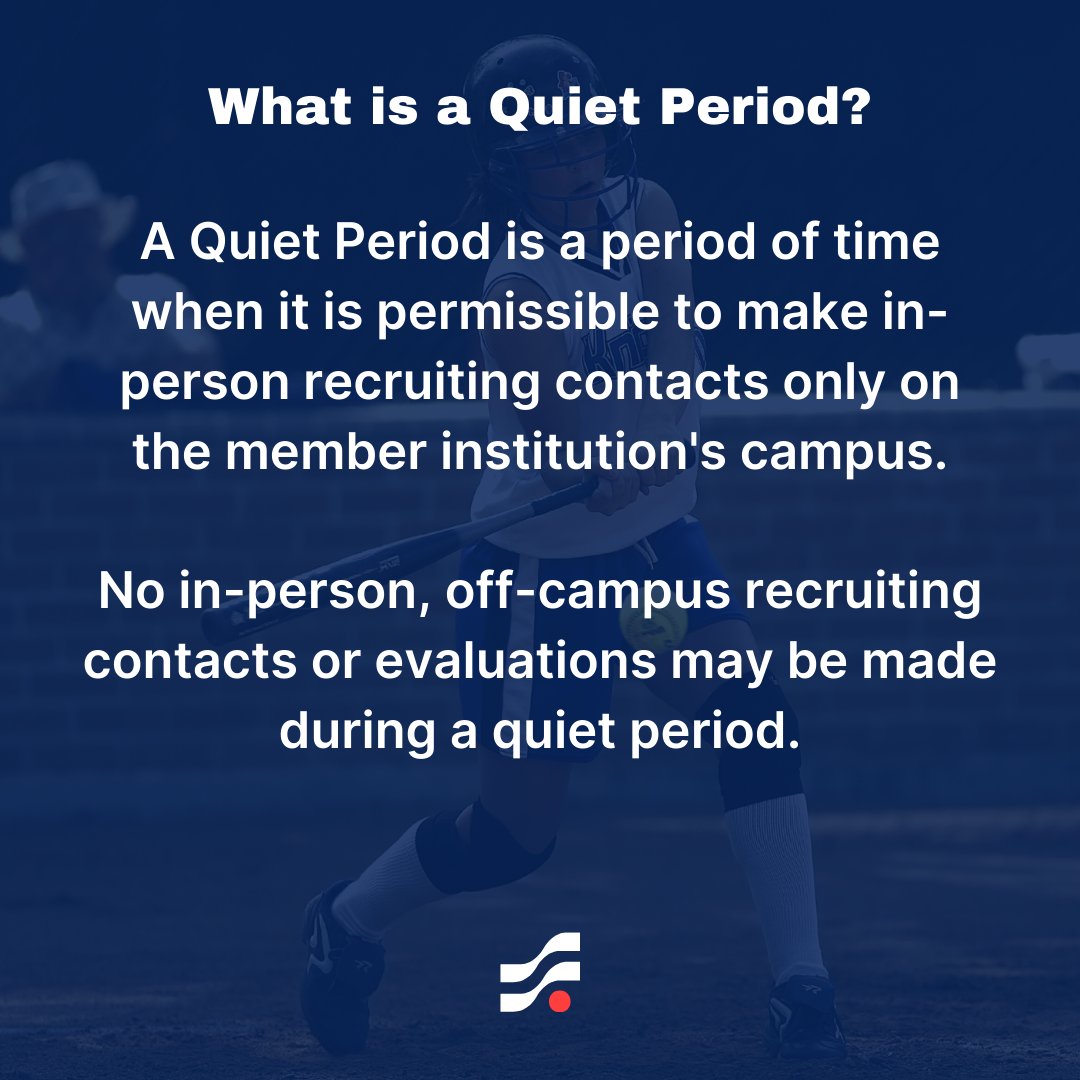 What is a Quiet Period?

A Quiet Period is a period of time when it is permissible to make in-person recruiting contacts only on the member institution's campus.

No in-person, off-campus recruiting contacts or evaluations may be made during a quiet period.